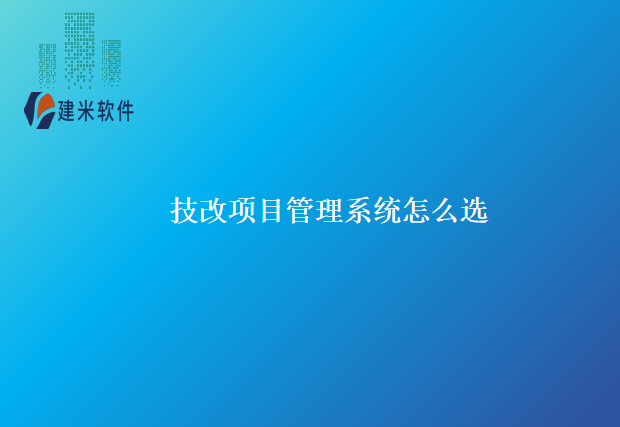 建米软件

技改项目管理系统怎么选